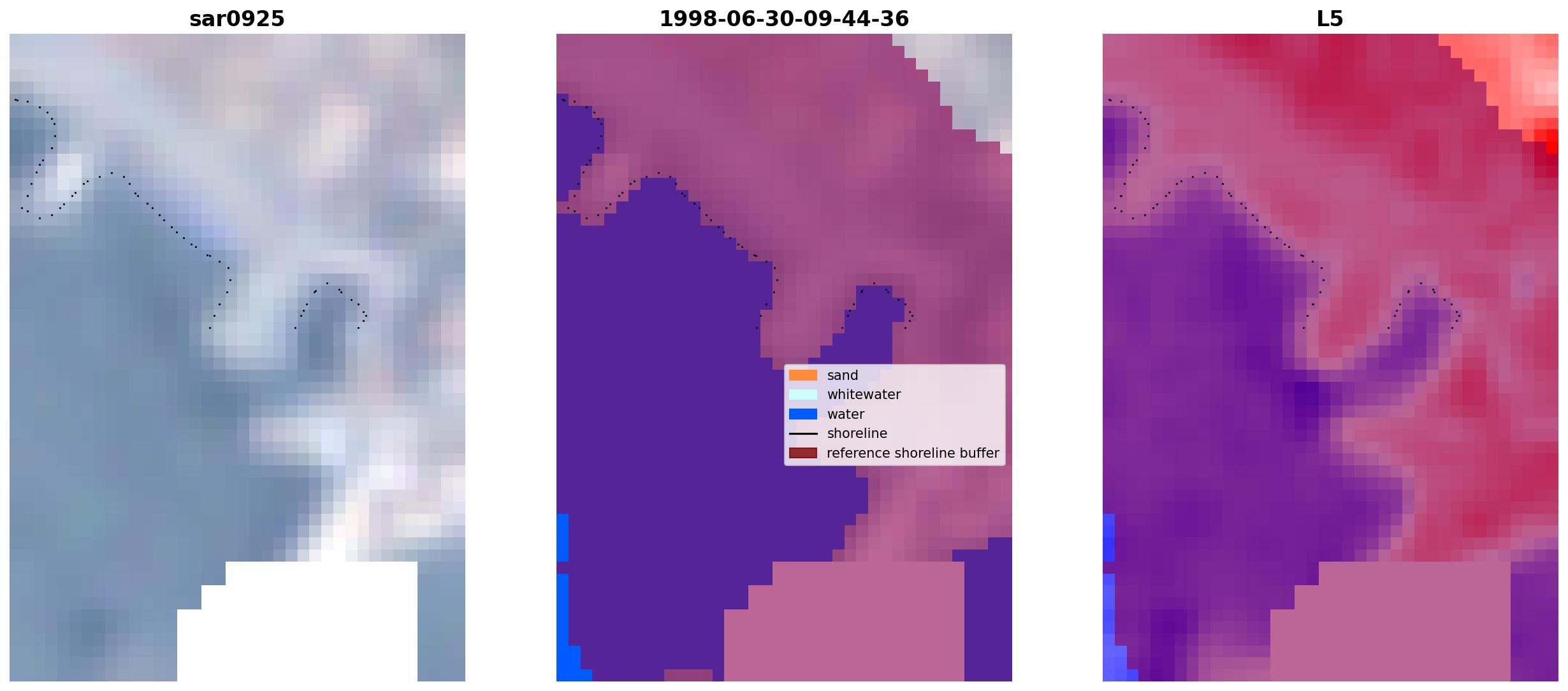 sar0925

1998-06-30-09-44-36

L5

sand
whitewater
water
shoreline
reference shoreline buffer